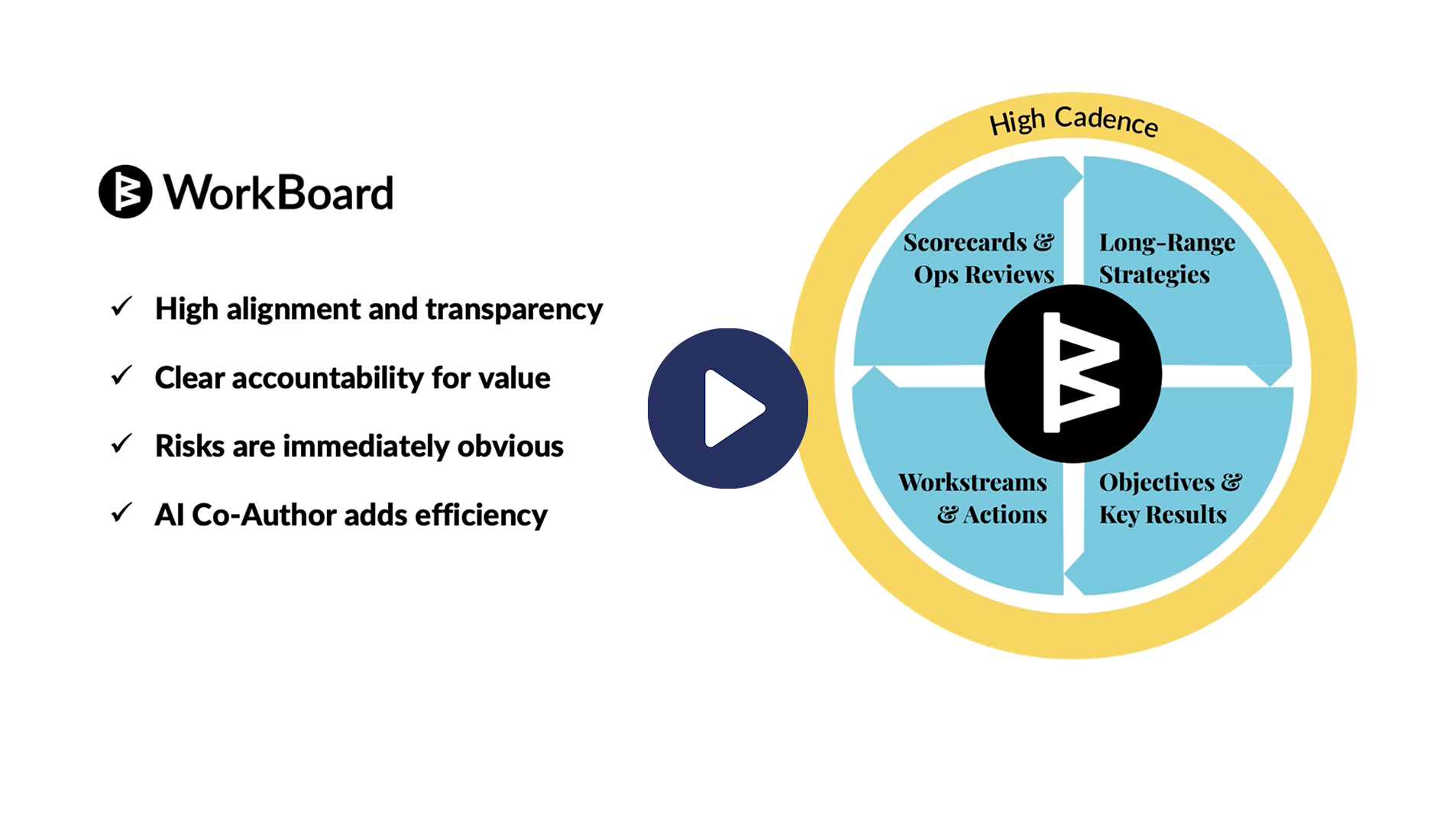 WorkBoard

✓ High alignment and transparency

✓ Clear accountability for value

✓ Risks are immediately obvious

✓ AI Co-Author adds efficiency

High Cadence

Scorecards & Ops Reviews

Long-Range Strategies

Workstreams & Actions

Objectives & Key Results